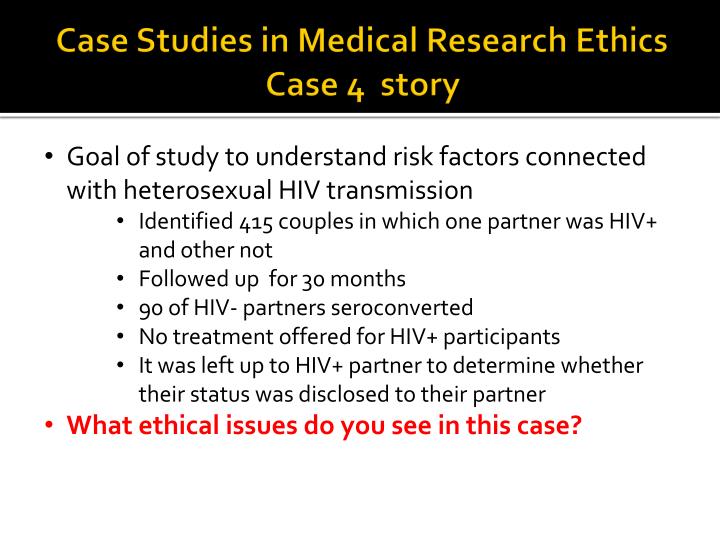 Case Studies in Medical Research Ethics
Case 4 story

• Goal of study to understand risk factors connected with heterosexual HIV transmission
  • Identified 415 couples in which one partner was HIV+ and other not
  • Followed up for 30 months
  • 90 of HIV- partners seroconverted
  • No treatment offered for HIV+ participants
  • It was left up to HIV+ partner to determine whether their status was disclosed to their partner
• What ethical issues do you see in this case?